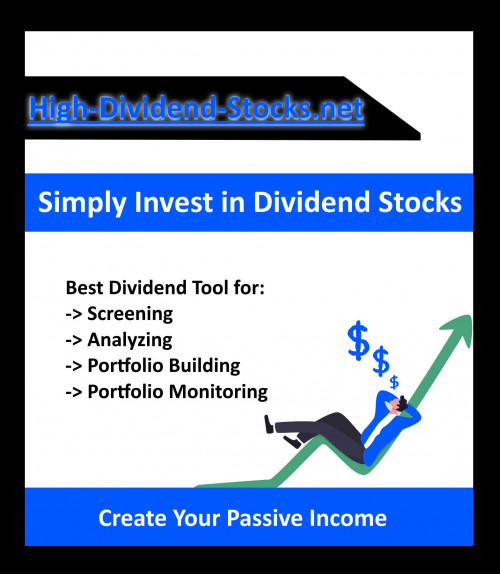 High-Dividend-Stocks.net

Simply Invest in Dividend Stocks

Best Dividend Tool for:
-> Screening
-> Analyzing
-> Portfolio Building
-> Portfolio Monitoring

$ $ $

Create Your Passive Income